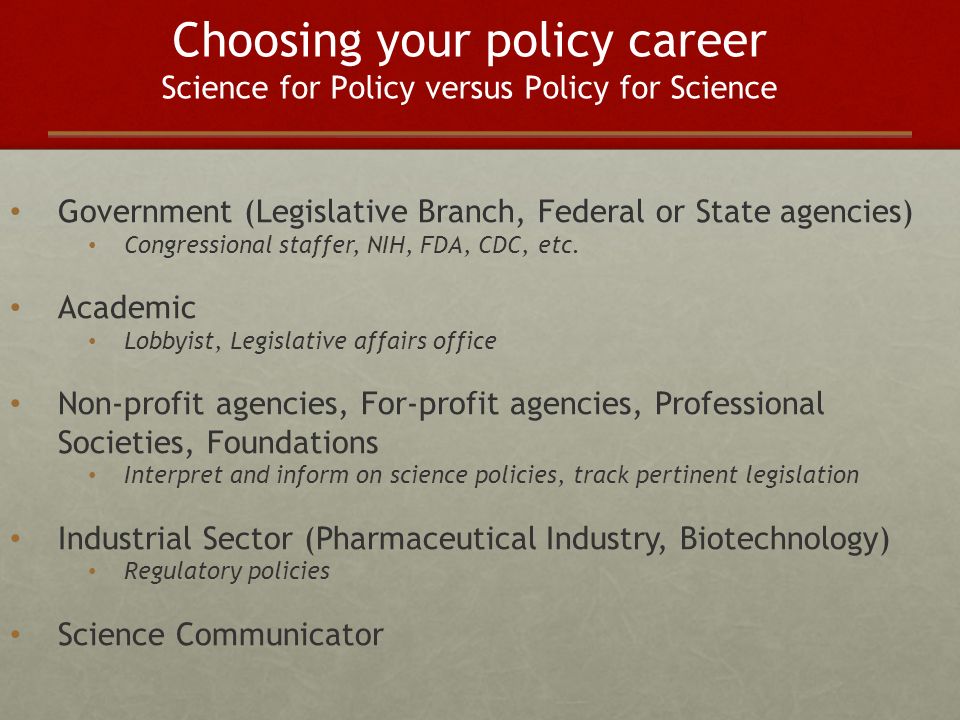 Choosing your policy career
Science for Policy versus Policy for Science

• Government (Legislative Branch, Federal or State agencies)
  • Congressional staffer, NIH, FDA, CDC, etc.

• Academic
  • Lobbyist, Legislative affairs office

• Non-profit agencies, For-profit agencies, Professional Societies, Foundations
  • Interpret and inform on science policies, track pertinent legislation

• Industrial Sector (Pharmaceutical Industry, Biotechnology)
  • Regulatory policies

• Science Communicator